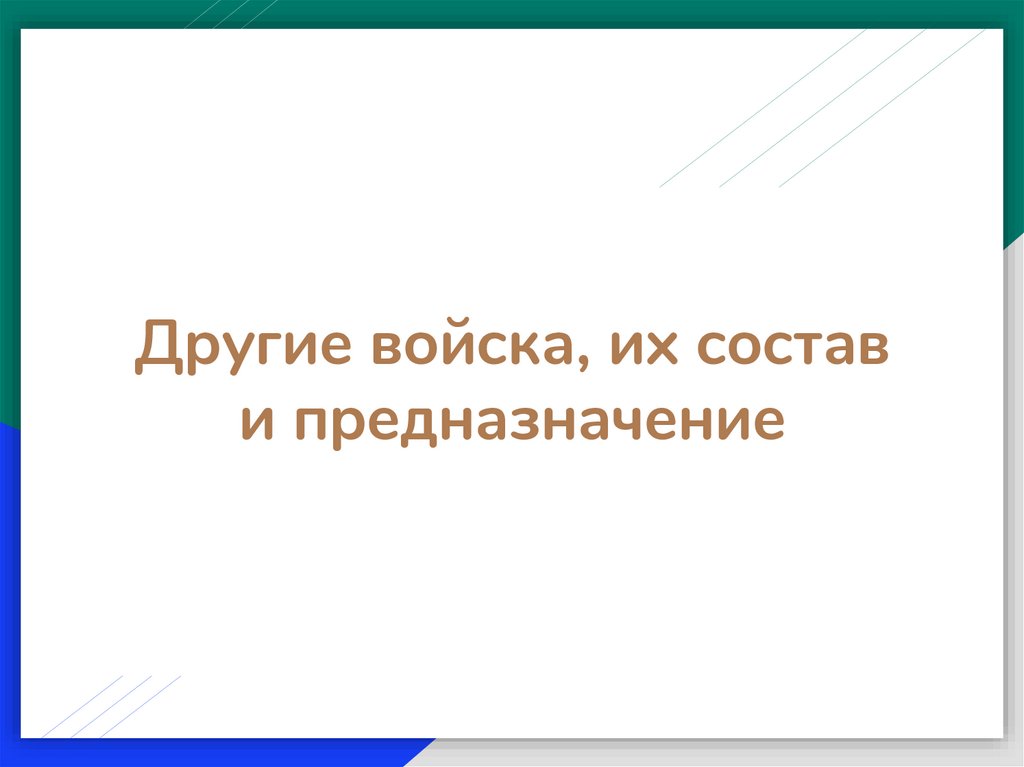 Другие войска, их состав и предназначение